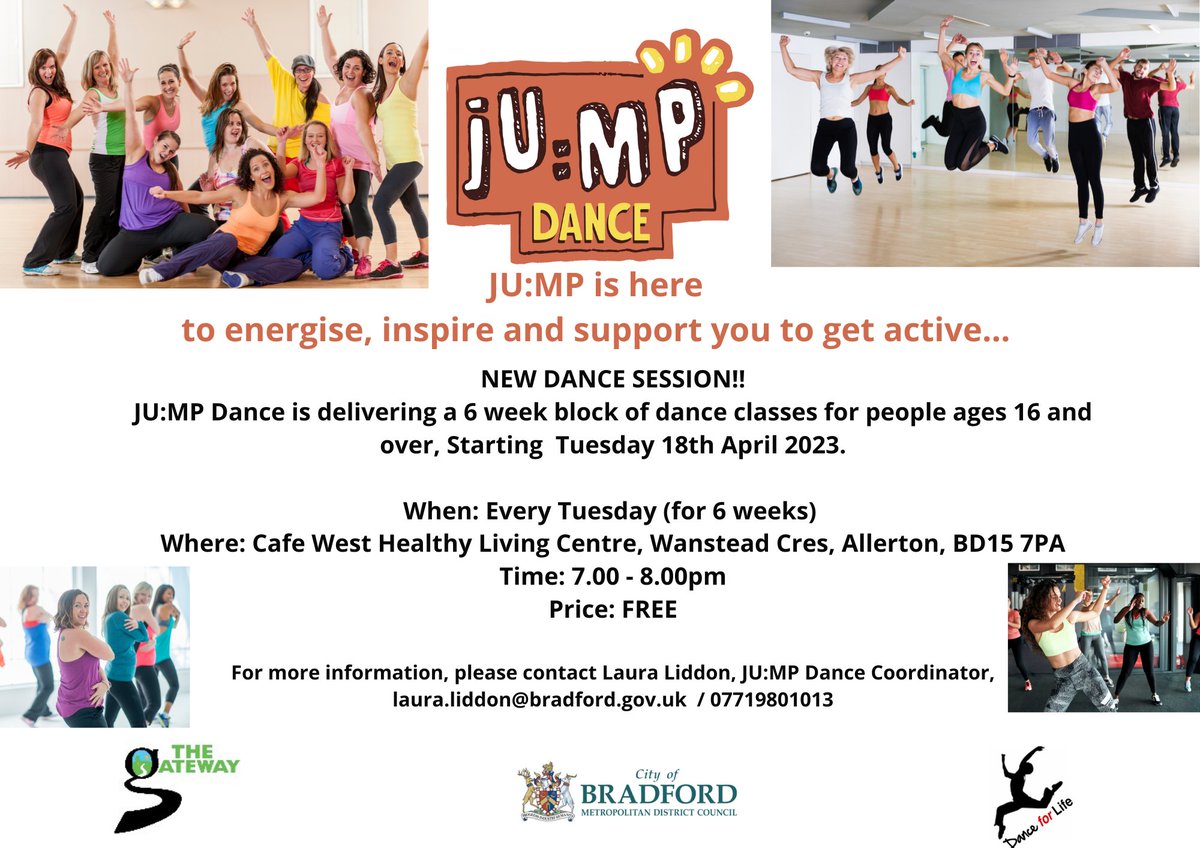 JU:MP
DANCE

JU:MP is here
to energise, inspire and support you to get active...

NEW DANCE SESSION!!
JU:MP Dance is delivering a 6 week block of dance classes for people ages 16 and over, Starting Tuesday 18th April 2023.

When: Every Tuesday (for 6 weeks)
Where: Cafe West Healthy Living Centre, Wanstead Cres, Allerton, BD15 7PA
Time: 7.00 - 8.00pm
Price: FREE

For more information, please contact Laura Liddon, JU:MP Dance Coordinator, laura.liddon@bradford.gov.uk / 07719801013

THE GATEWAY

City of BRADFORD METROPOLITAN DISTRICT COUNCIL

Dance for Life